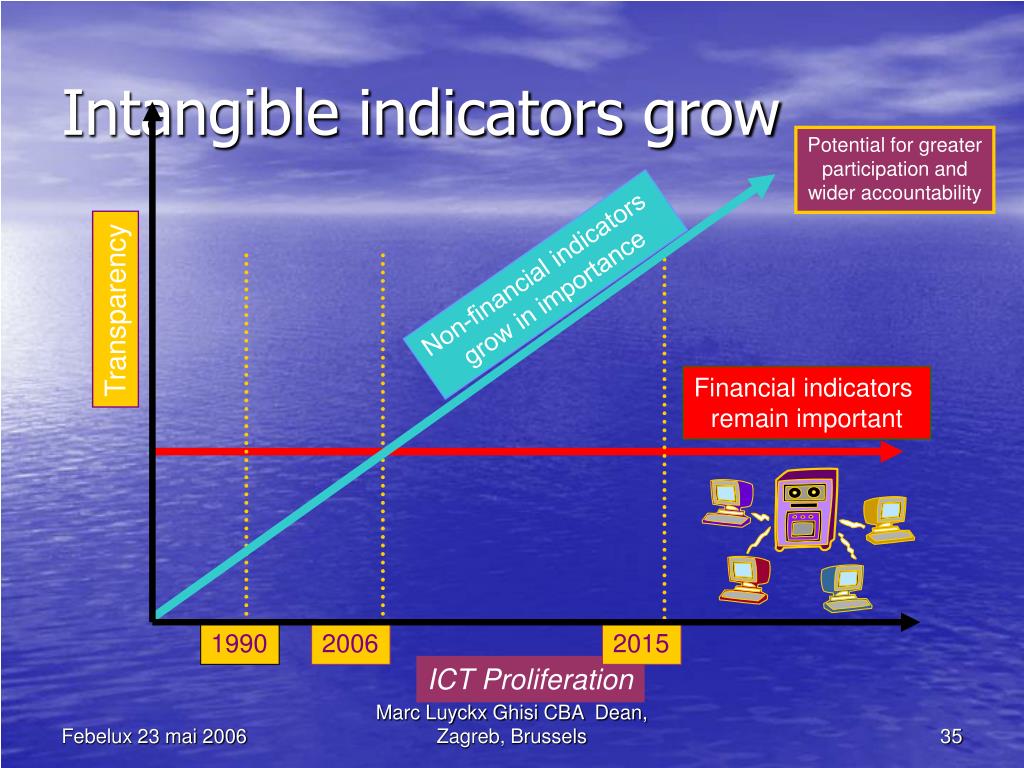 Intangible indicators grow

Potential for greater participation and wider accountability

Transparency

Non-financial indicators grow in importance

Financial indicators remain important

1990

2006

2015

ICT Proliferation

Febelux 23 mai 2006

Marc Luyckx Ghisi CBA Dean, Zagreb, Brussels

35